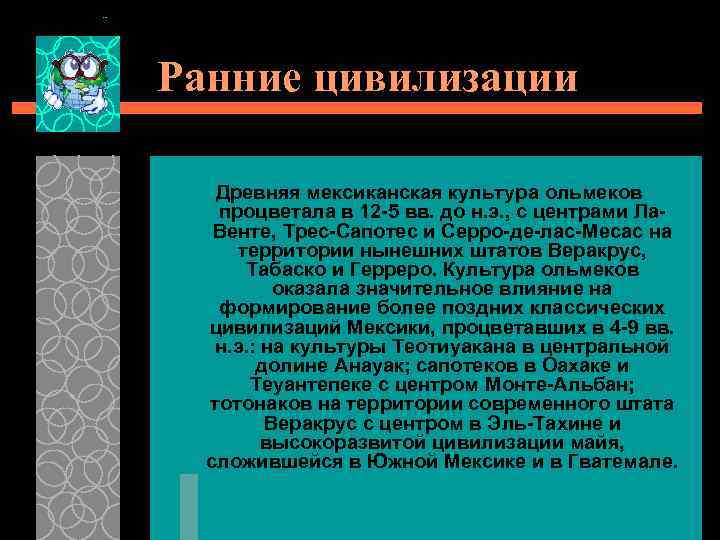 Ранние цивилизации

Древняя мексиканская культура ольмеков процветала в 12-5 вв. до н.э., с центрами Ла-Венте, Трес-Сапотес и Серро-де-лас-Месас на территории нынешних штатов Веракрус, Табаско и Герреро. Культура ольмеков оказала значительное влияние на формирование более поздних классических цивилизаций Мексики, процветавших в 4-9 вв. н.э.: на культуры Теотиуакана в центральной долине Анауак; сапотеков в Оахаке и Теуантепеке с центром Монте-Альбан; тотонаков на территории современного штата Веракрус с центром в Эль-Тахине и высокоразвитой цивилизации майя, сложившейся в Южной Мексике и в Гватемале.